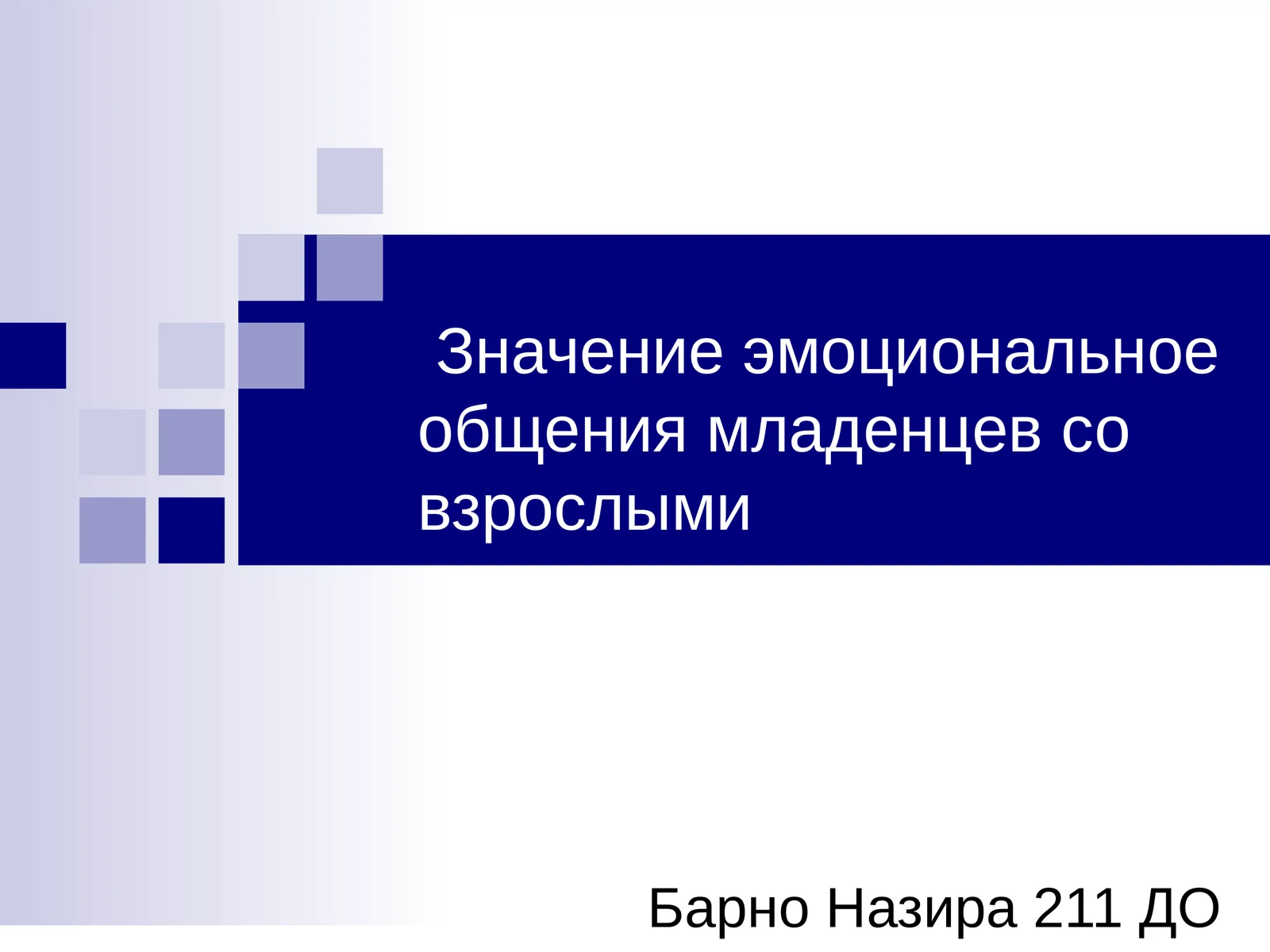 Значение эмоциональное общения младенцев со взрослыми

Барно Назира 211 ДО